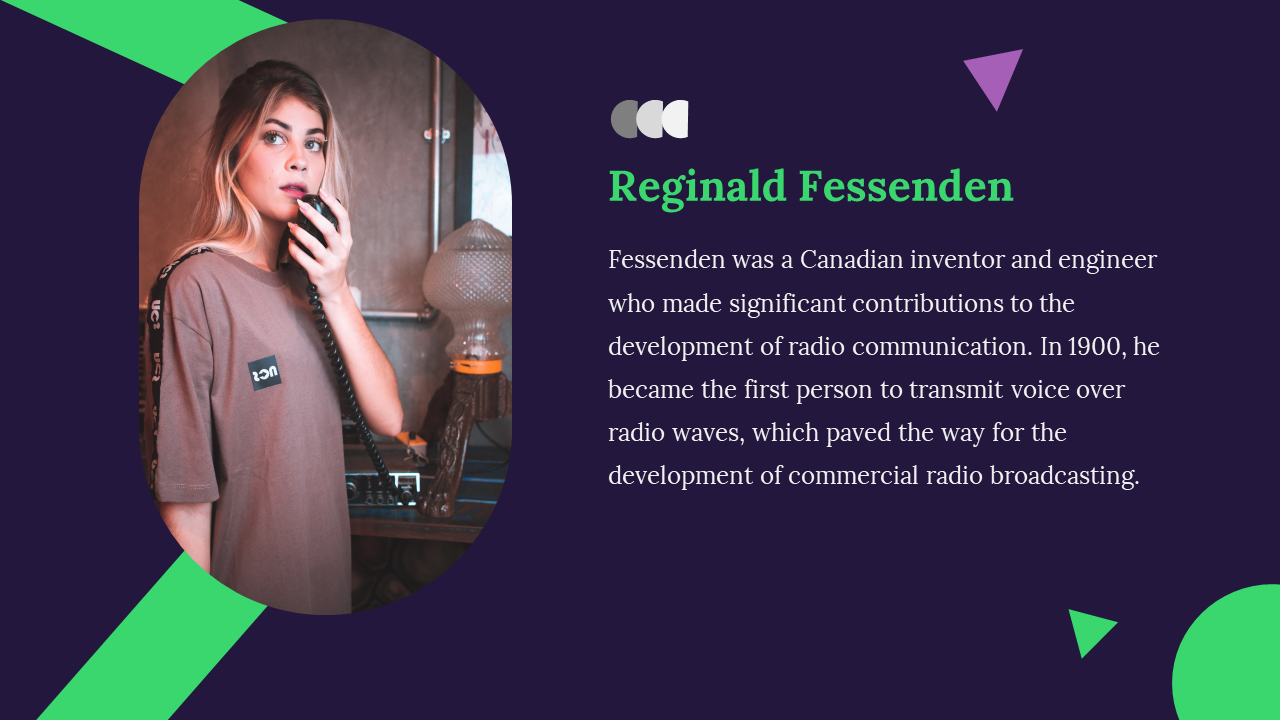 Reginald Fessenden

Fessenden was a Canadian inventor and engineer who made significant contributions to the development of radio communication. In 1900, he became the first person to transmit voice over radio waves, which paved the way for the development of commercial radio broadcasting.